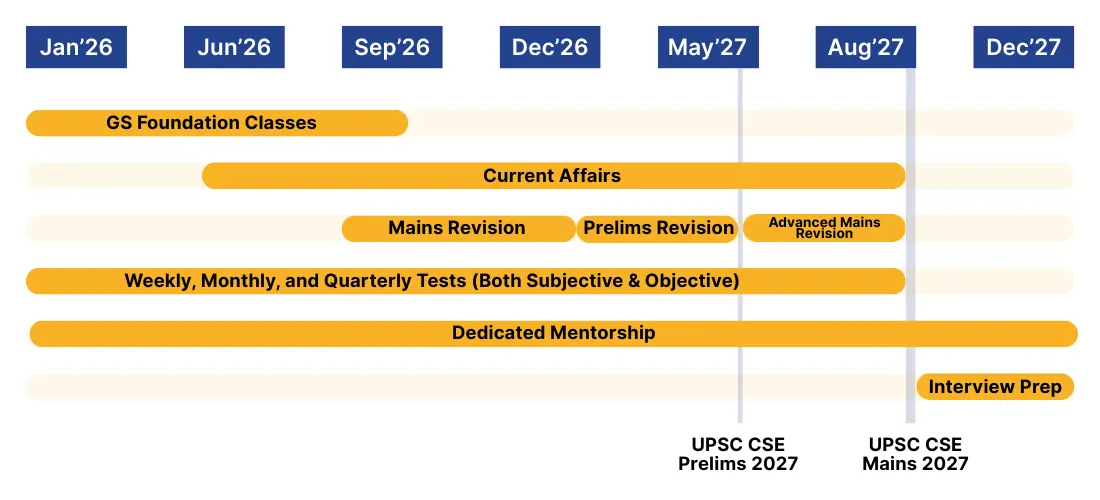 Jan'26 Jun'26 Sep'26 Dec'26 May'27 Aug'27 Dec'27

GS Foundation Classes

Current Affairs

Mains Revision

Prelims Revision

Advanced Mains Revision

Weekly, Monthly, and Quarterly Tests (Both Subjective & Objective)

Dedicated Mentorship

Interview Prep

UPSC CSE Prelims 2027

UPSC CSE Mains 2027